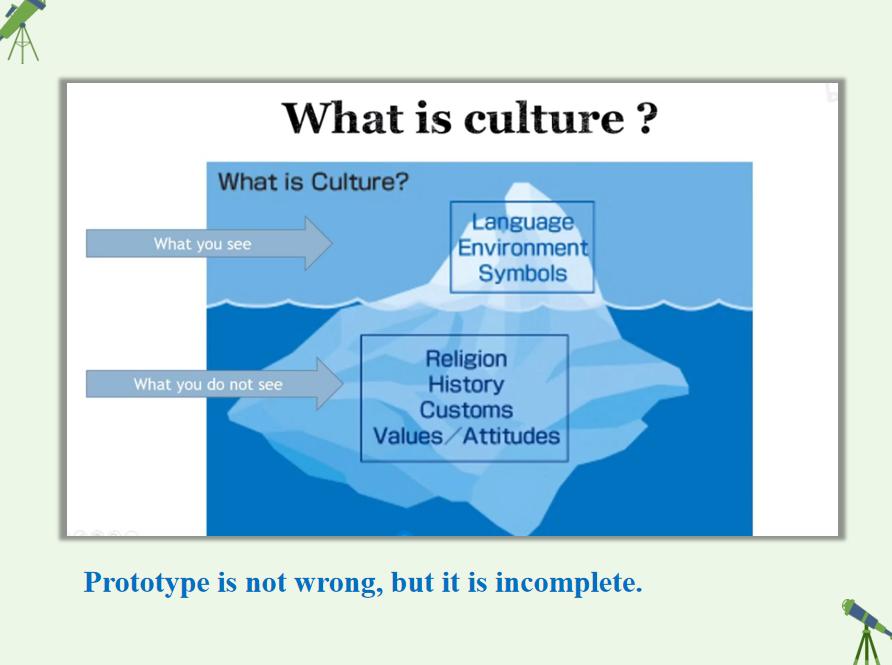 What is culture ?

What is Culture?

What you see

Language
Environment
Symbols

What you do not see

Religion
History
Customs
Values/Attitudes

Prototype is not wrong, but it is incomplete.